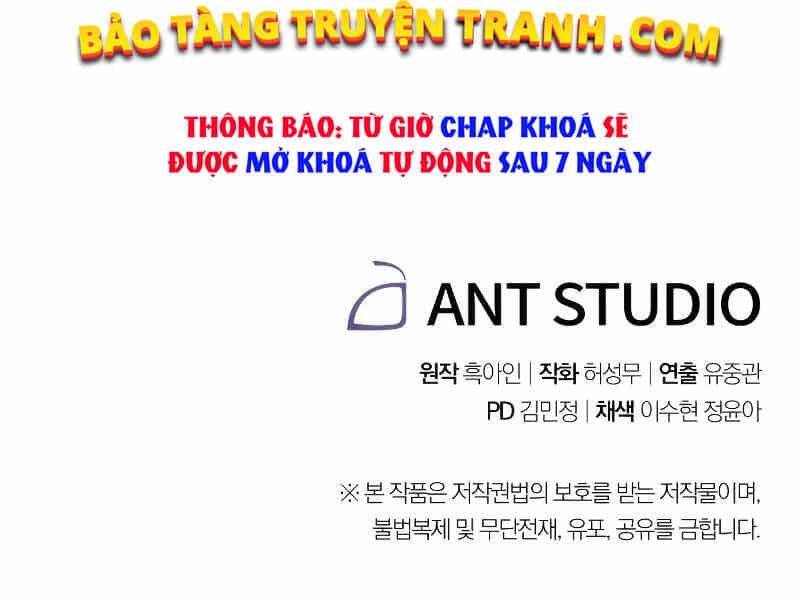 BẢO TÀNG TRUYỆN TRANH.COM

THÔNG BÁO: TỪ GIỜ CHAP KHOÁ SẼ ĐƯỢC MỞ KHOÁ TỰ ĐỘNG SAU 7 NGÀY

ANT STUDIO

원작 흑아인 | 작화 허성무 | 연출 유중관
PD 김민정 | 채색 이수현 정윤아

※ 본 작품은 저작권법의 보호를 받는 저작물이며, 불법복제 및 무단전재, 유포, 공유를 금합니다.